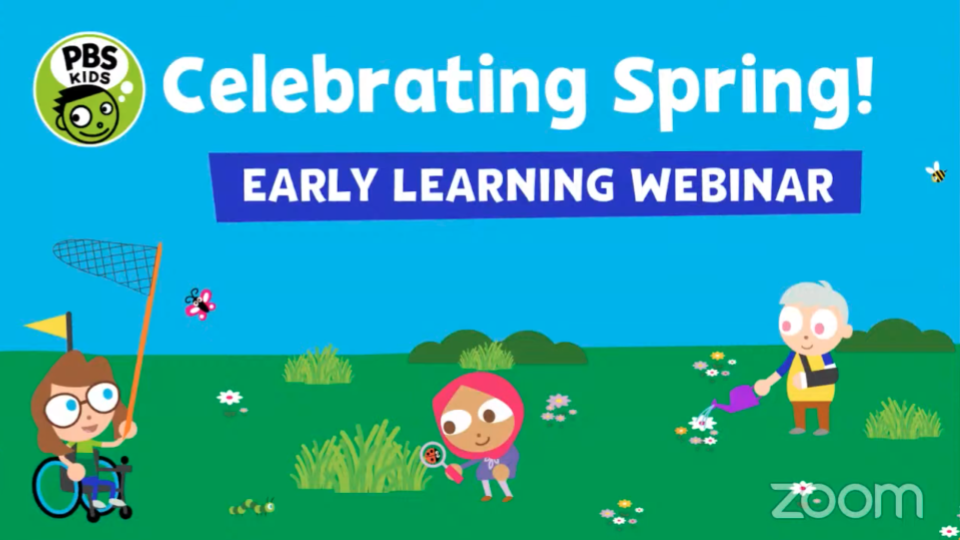 PBS KIDS

Celebrating Spring!

EARLY LEARNING WEBINAR

zoom